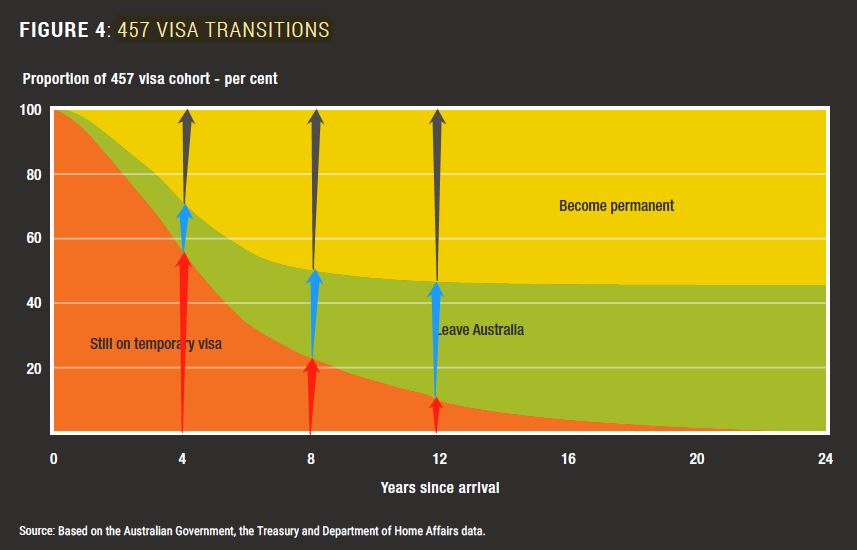 FIGURE 4: 457 VISA TRANSITIONS

Proportion of 457 visa cohort - per cent

100
80
60
40
20

Become permanent

Leave Australia

Still on temporary visa

0
4
8
12
16
20
24

Years since arrival

Source: Based on the Australian Government, the Treasury and Department of Home Affairs data.